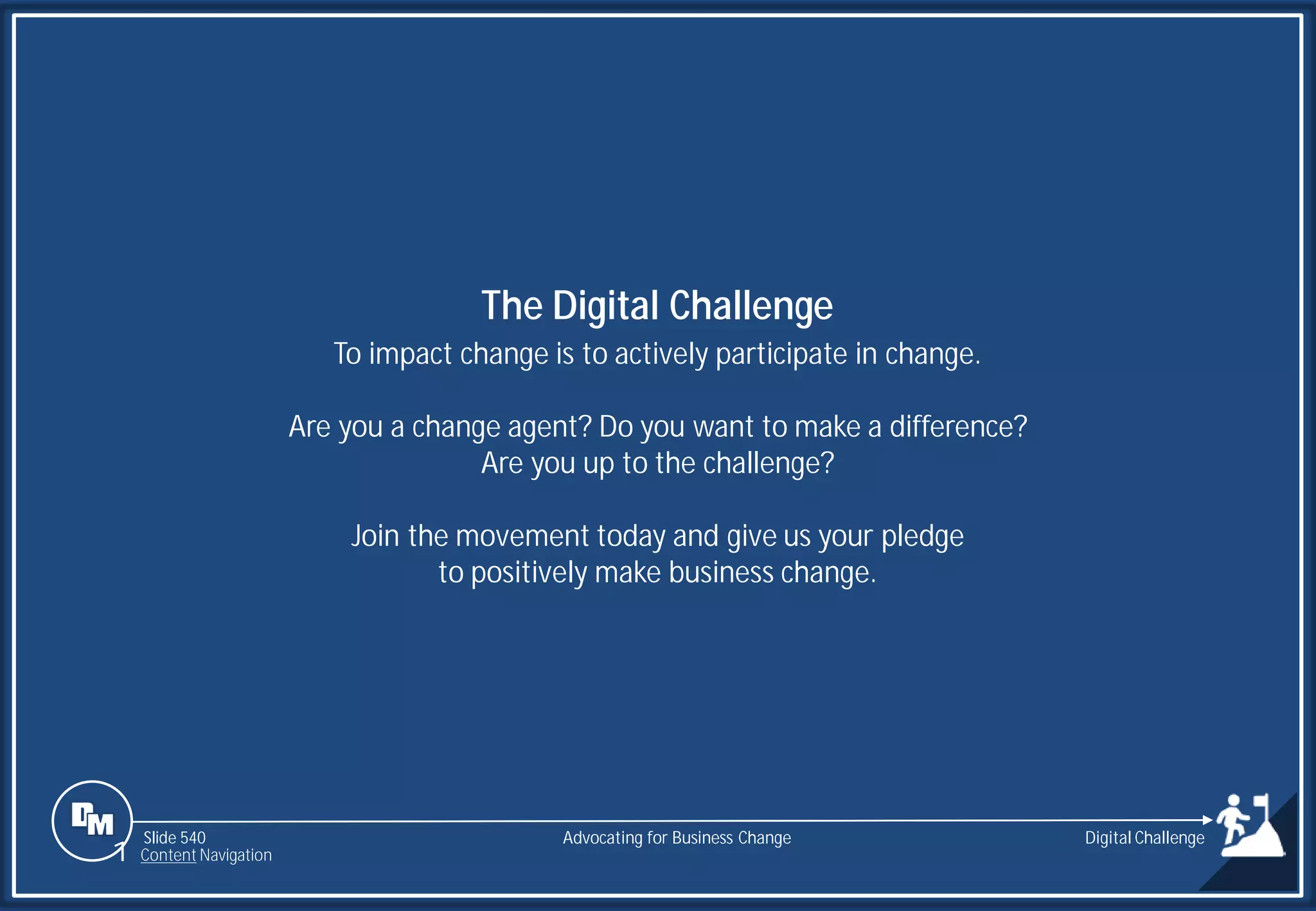 The Digital Challenge
To impact change is to actively participate in change.

Are you a change agent? Do you want to make a difference?
Are you up to the challenge?

Join the movement today and give us your pledge
to positively make business change.

DM

Slide 540
Content Navigation

Advocating for Business Change

Digital Challenge